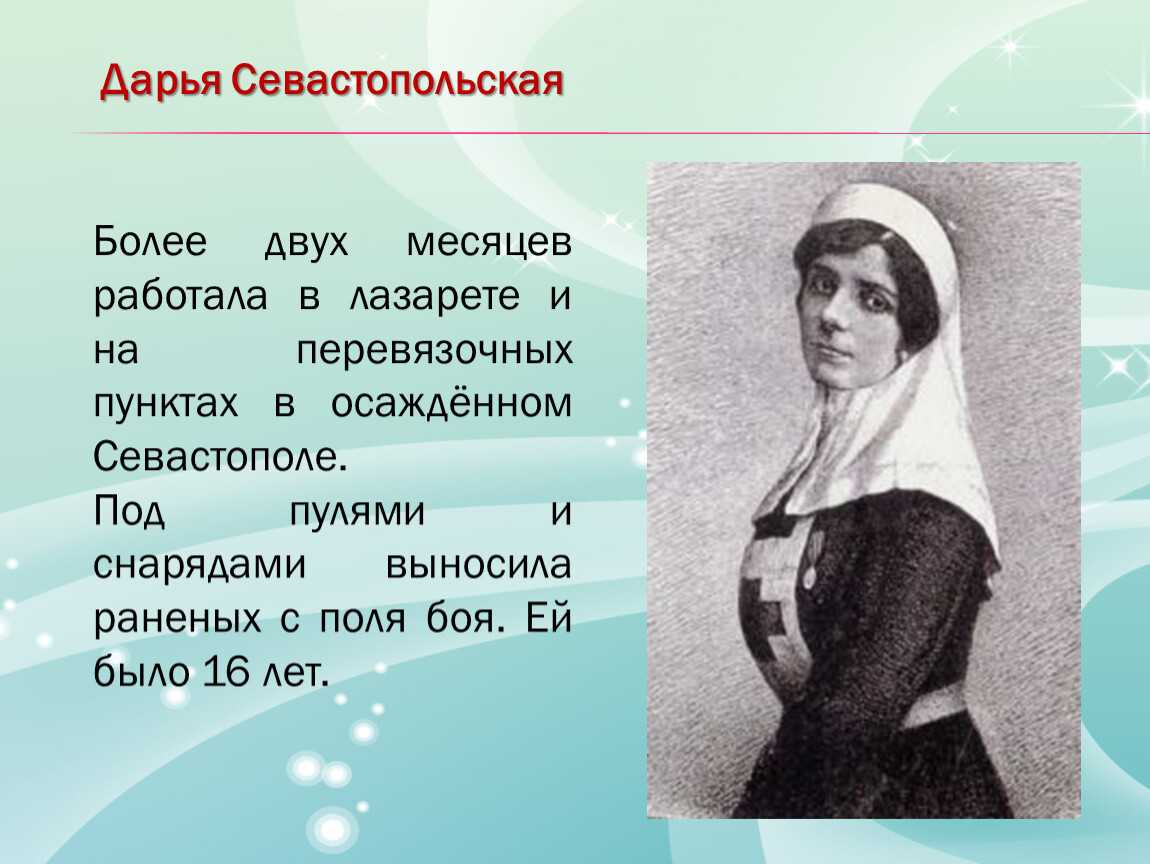 Дарья Севастопольская

Более двух месяцев работала в лазарете и на перевязочных пунктах в осаждённом Севастополе.
Под пулями и снарядами выносила раненых с поля боя. Ей было 16 лет.